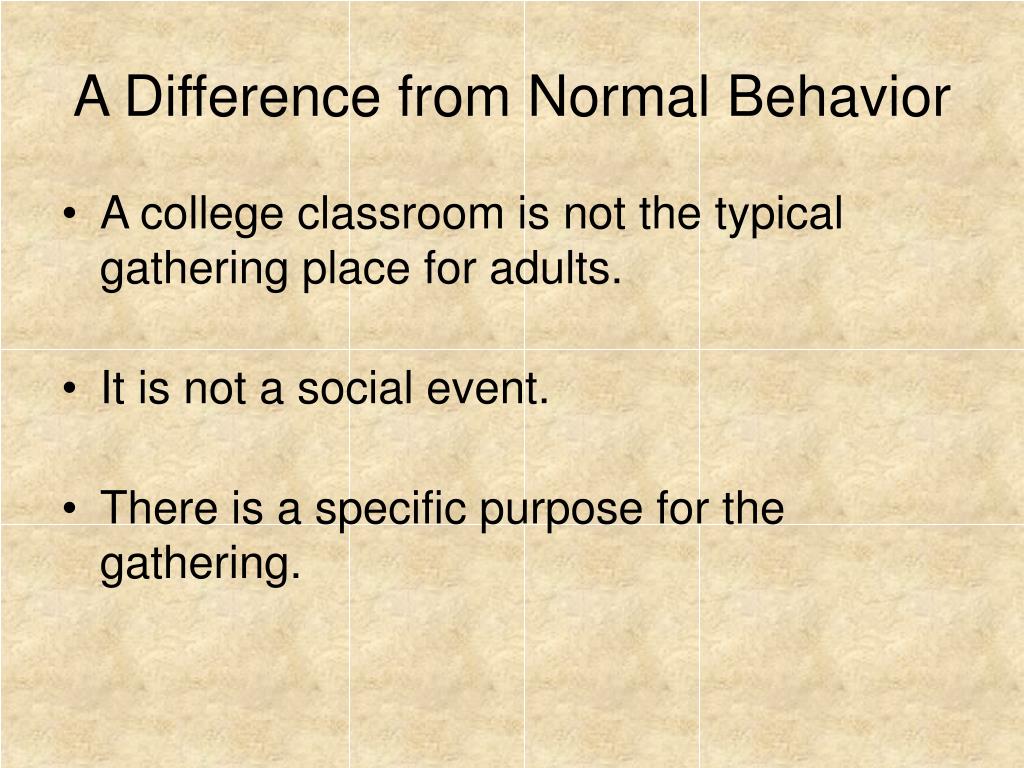 A Difference from Normal Behavior

• A college classroom is not the typical gathering place for adults.

• It is not a social event.

• There is a specific purpose for the gathering.